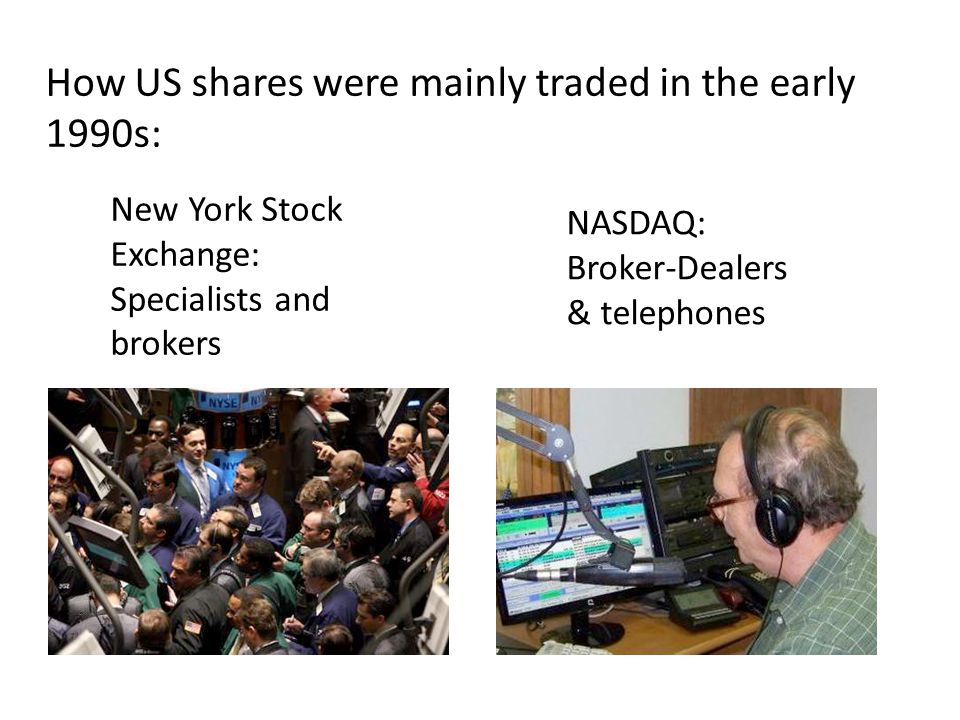 How US shares were mainly traded in the early 1990s:

New York Stock Exchange: Specialists and brokers

NASDAQ: Broker-Dealers & telephones

NYSE